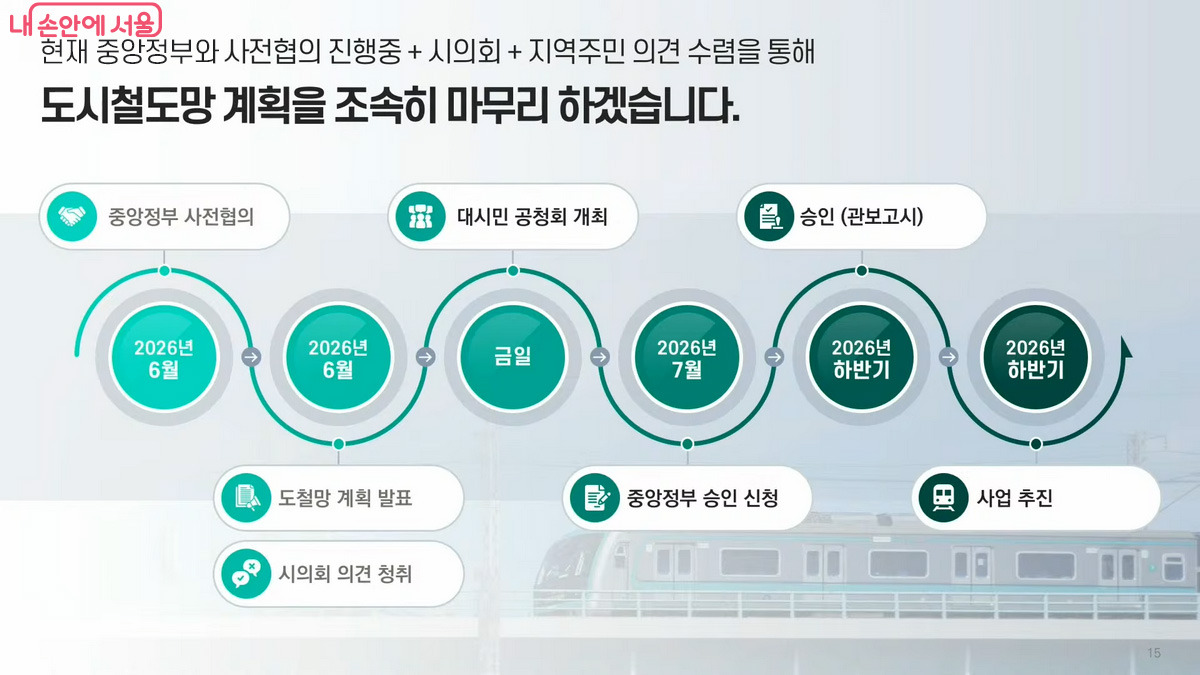 내 손안에 서울

현재 중앙정부와 사전협의 진행중 + 시의회 + 지역주민 의견 수렴을 통해

도시철도망 계획을 조속히 마무리 하겠습니다.

중앙정부 사전협의

대시민 공청회 개최

승인 (관보고시)

2026년 6월

2026년 6월

금일

2026년 7월

2026년 하반기

2026년 하반기

도철망 계획 발표

시의회 의견 청취

중앙정부 승인 신청

사업 추진

15